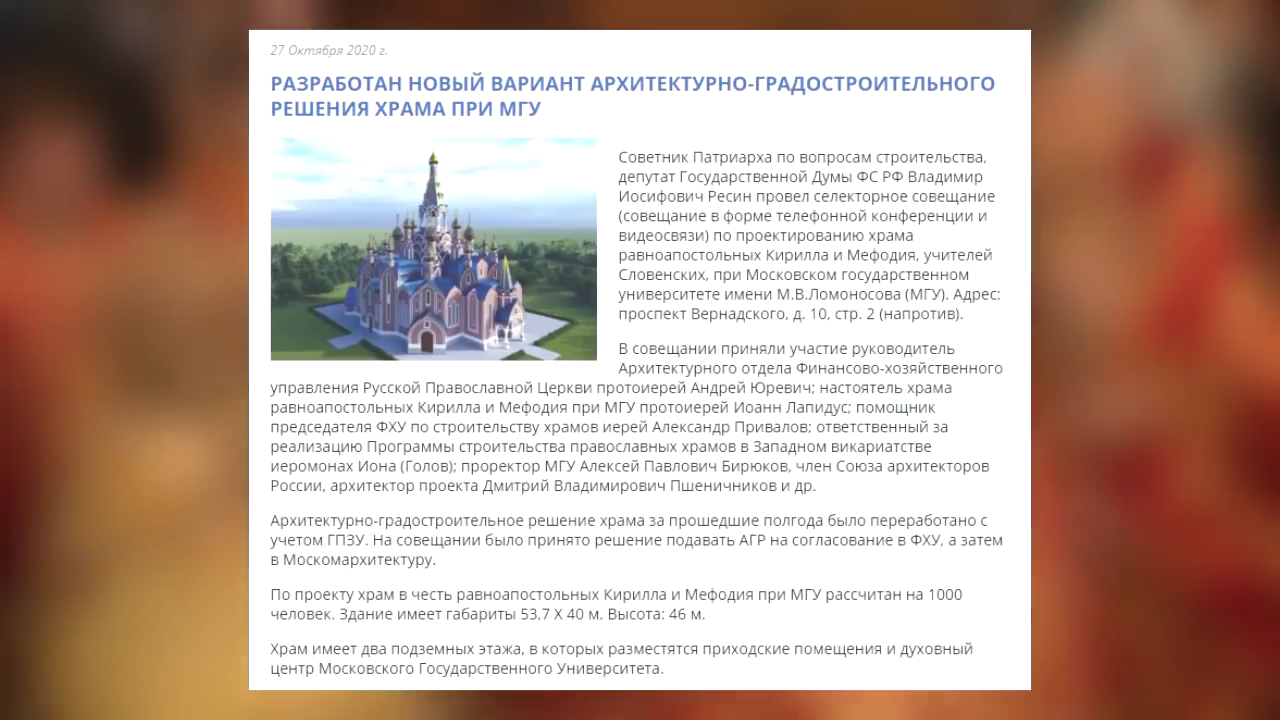 27 Октября 2020 г.

РАЗРАБОТАН НОВЫЙ ВАРИАНТ АРХИТЕКТУРНО-ГРАДОСТРОИТЕЛЬНОГО РЕШЕНИЯ ХРАМА ПРИ МГУ

Советник Патриарха по вопросам строительства, депутат Государственной Думы ФС РФ Владимир Иосифович Ресин провел селекторное совещание (совещание в форме телефонной конференции и видеосвязи) по проектированию храма равноапостольных Кирилла и Мефодия, учителей Словенских, при Московском государственном университете имени М.В.Ломоносова (МГУ). Адрес: проспект Вернадского, д. 10, стр. 2 (напротив).

В совещании приняли участие руководитель Архитектурного отдела Финансово-хозяйственного управления Русской Православной Церкви протоиерей Андрей Юревич; настоятель храма равноапостольных Кирилла и Мефодия при МГУ протоиерей Иоанн Лапидус; помощник председателя ФХУ по строительству храмов иерей Александр Привалов; ответственный за реализацию Программы строительства православных храмов в Западном викариатстве иеромонах Иона (Голов); проректор МГУ Алексей Павлович Бирюков, член Союза архитекторов России, архитектор проекта Дмитрий Владимирович Пшеничников и др.

Архитектурно-градостроительное решение храма за прошедшие полгода было переработано с учетом ГПЗУ. На совещании было принято решение подавать АГР на согласование в ФХУ, а затем в Москомархитектуру.

По проекту храм в честь равноапостольных Кирилла и Мефодия при МГУ рассчитан на 1000 человек. Здание имеет габариты 53,7 Х 40 м. Высота: 46 м.

Храм имеет два подземных этажа, в которых разместятся приходские помещения и духовный центр Московского Государственного Университета.